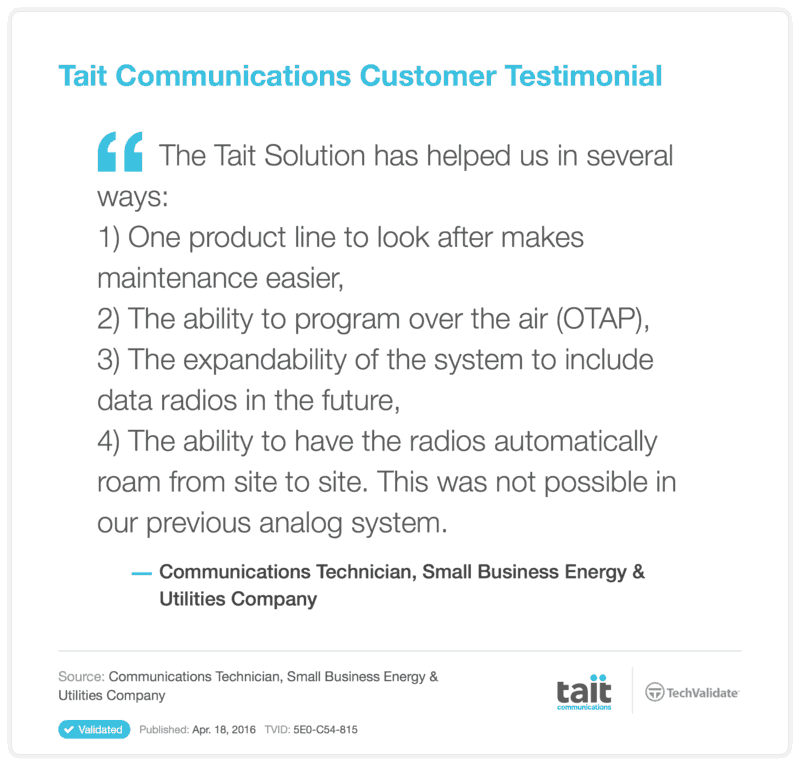 Tait Communications Customer Testimonial

“ The Tait Solution has helped us in several ways:
1) One product line to look after makes maintenance easier,
2) The ability to program over the air (OTAP),
3) The expandability of the system to include data radios in the future,
4) The ability to have the radios automatically roam from site to site. This was not possible in our previous analog system.

— Communications Technician, Small Business Energy & Utilities Company

Source: Communications Technician, Small Business Energy & Utilities Company

tait communications

TechValidate

Validated Published: Apr. 18, 2016 TVID: 5E0-C54-815